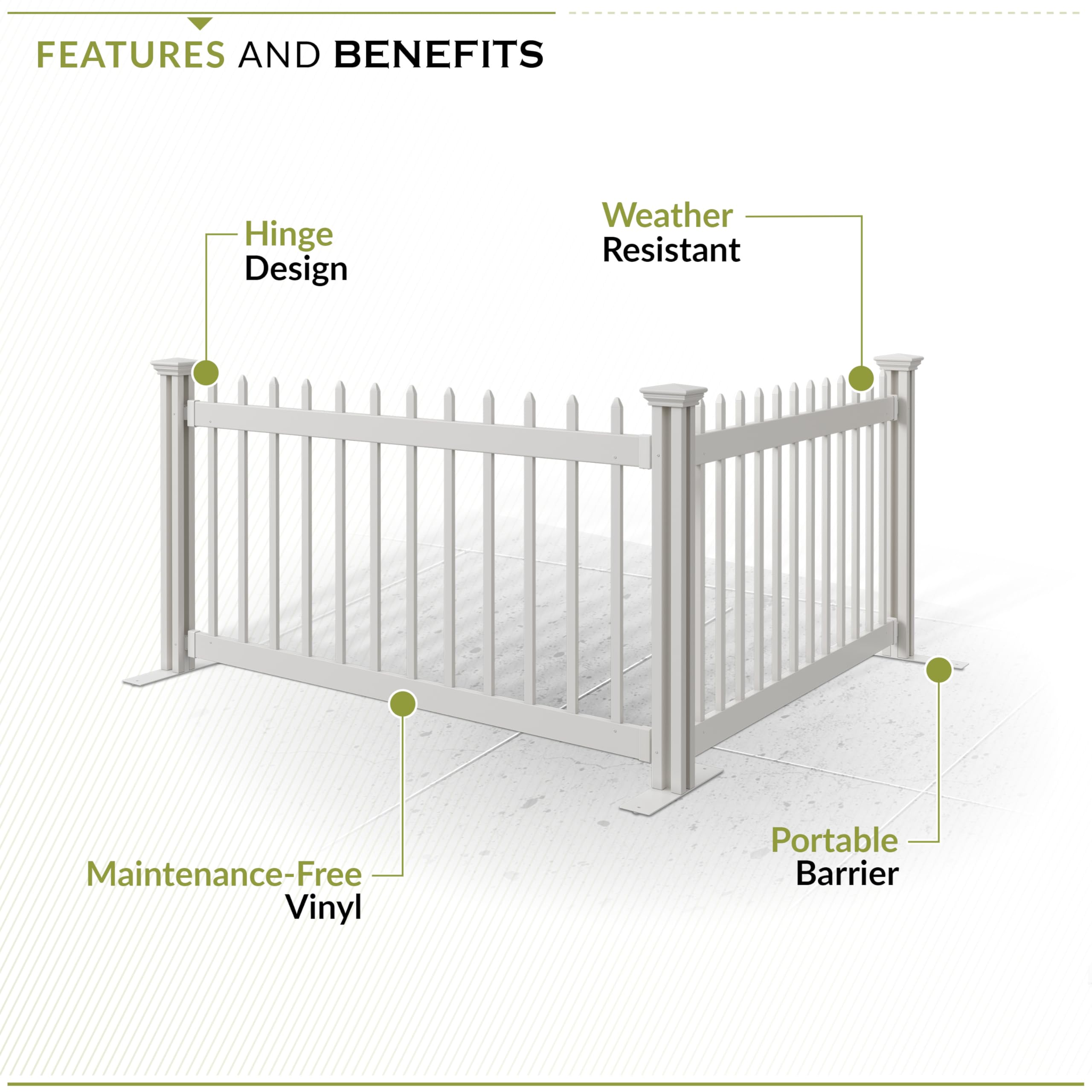 FEATURES AND BENEFITS

Hinge Design

Weather Resistant

Maintenance-Free Vinyl

Portable Barrier